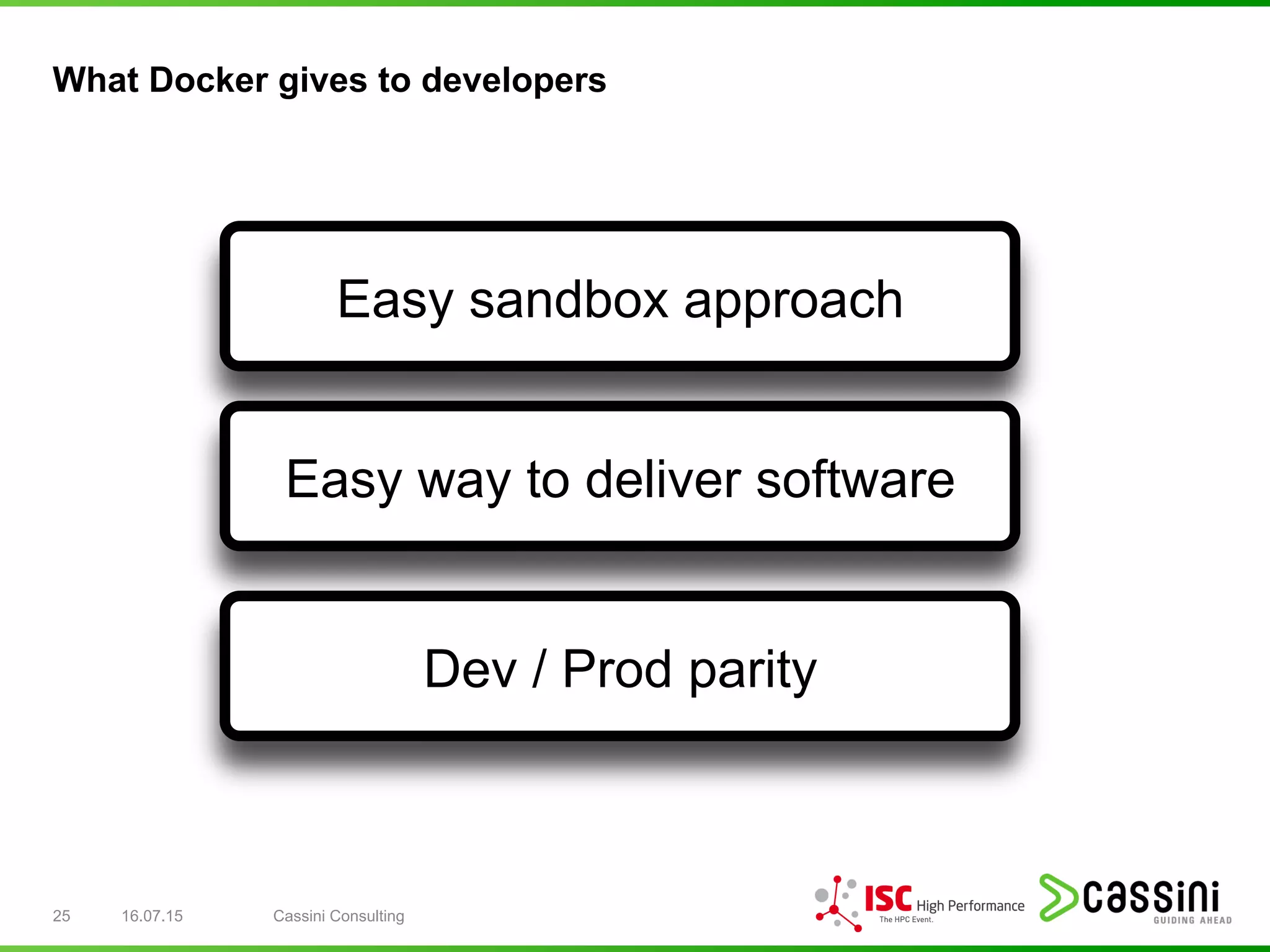 What Docker gives to developers

Easy sandbox approach

Easy way to deliver software

Dev / Prod parity

25 16.07.15 Cassini Consulting

ISC High Performance
The HPC Event.

cassini
GUIDING AHEAD